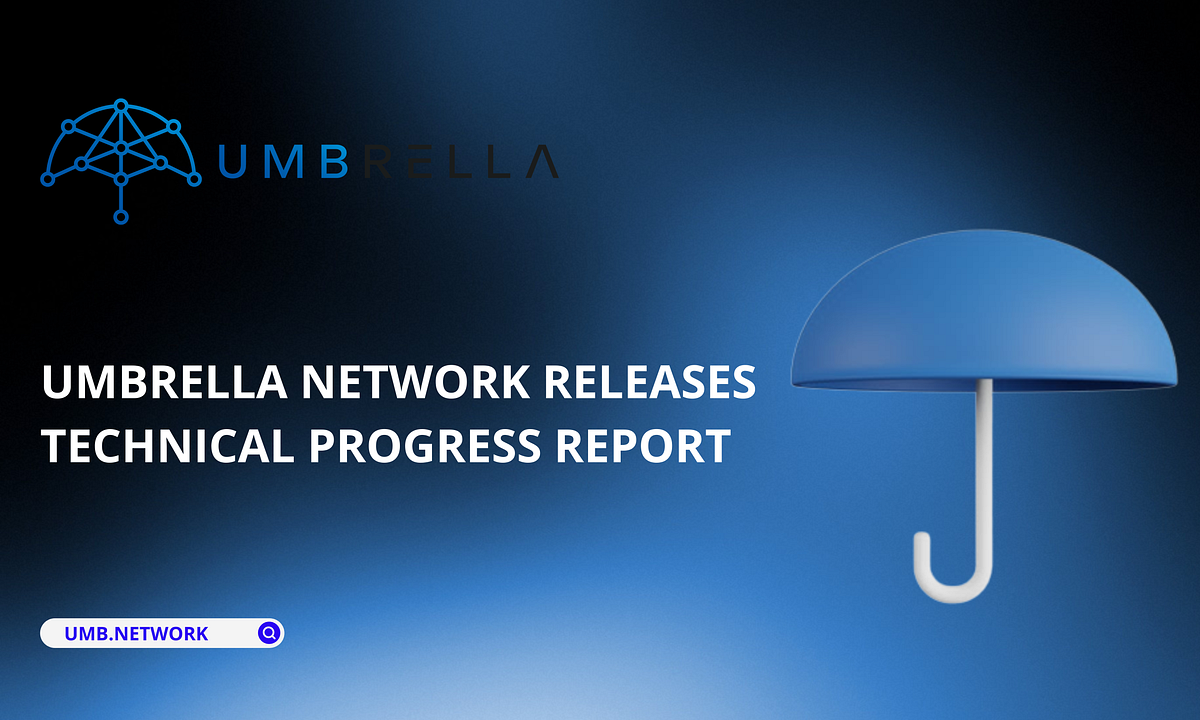 UMBRELLA

UMBRELLA NETWORK RELEASES TECHNICAL PROGRESS REPORT

UMB.NETWORK